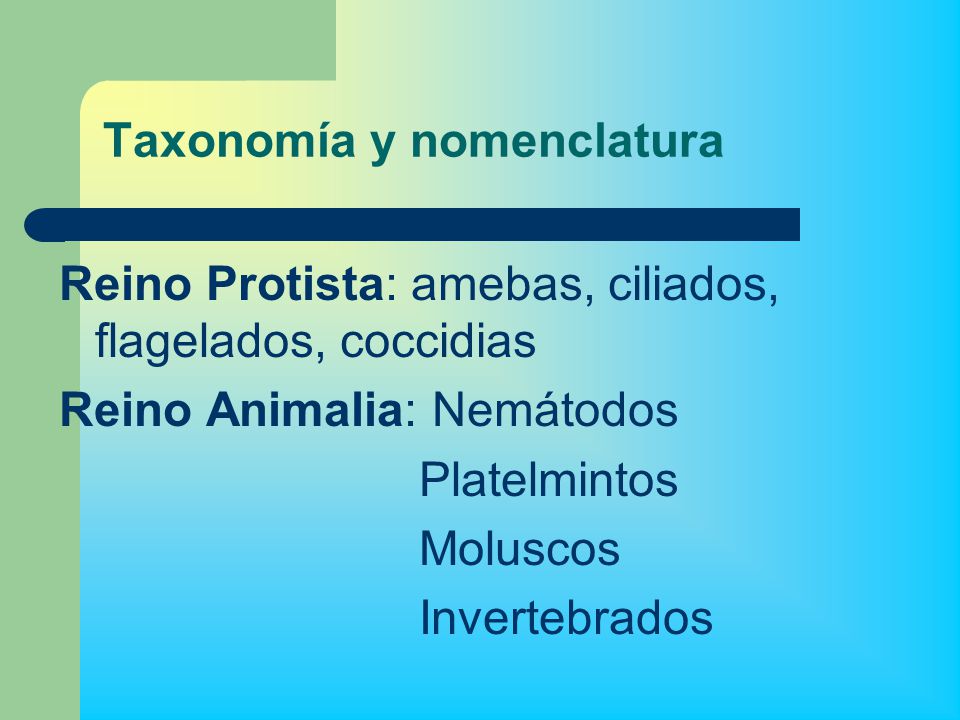 Taxonomía y nomenclatura

Reino Protista: amebas, ciliados, flagelados, coccidias

Reino Animalia: Nemátodos
Platelmintos
Moluscos
Invertebrados